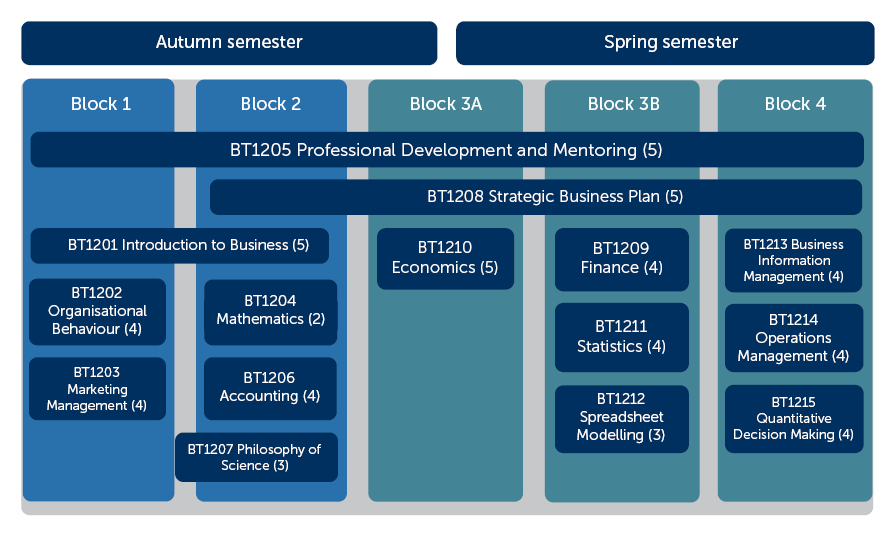 Autumn semester

Spring semester

Block 1

Block 2

Block 3A

Block 3B

Block 4

BT1205 Professional Development and Mentoring (5)

BT1208 Strategic Business Plan (5)

BT1201 Introduction to Business (5)

BT1202 Organisational Behaviour (4)

BT1203 Marketing Management (4)

BT1204 Mathematics (2)

BT1206 Accounting (4)

BT1207 Philosophy of Science (3)

BT1210 Economics (5)

BT1209 Finance (4)

BT1211 Statistics (4)

BT1212 Spreadsheet Modelling (3)

BT1213 Business Information Management (4)

BT1214 Operations Management (4)

BT1215 Quantitative Decision Making (4)